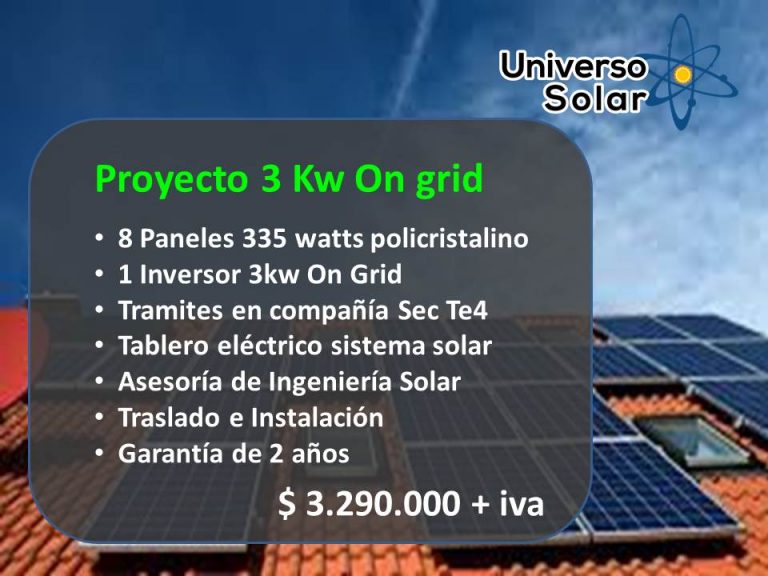 Universo Solar

Proyecto 3 Kw On grid

• 8 Paneles 335 watts policristalino
• 1 Inversor 3kw On Grid
• Tramites en compañía Sec Te4
• Tablero eléctrico sistema solar
• Asesoría de Ingeniería Solar
• Traslado e Instalación
• Garantía de 2 años

$ 3.290.000 + iva